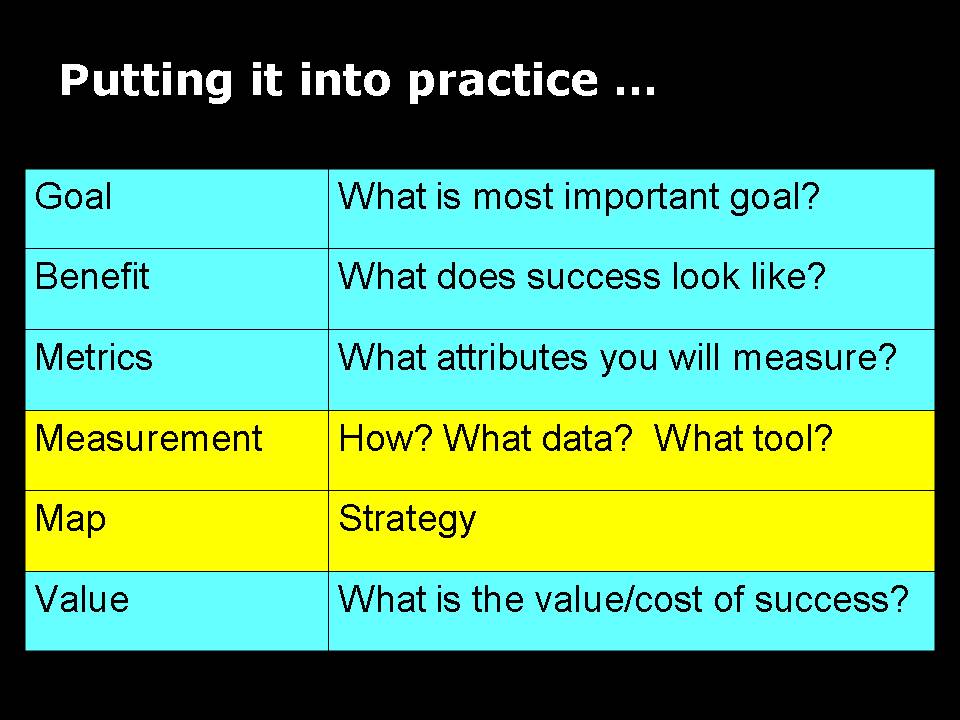 Putting it into practice …

| Goal | What is most important goal? |
|---|---|
| Benefit | What does success look like? |
| Metrics | What attributes you will measure? |
| Measurement | How? What data?  What tool? |
| Map | Strategy |
| Value | What is the value/cost of success? |